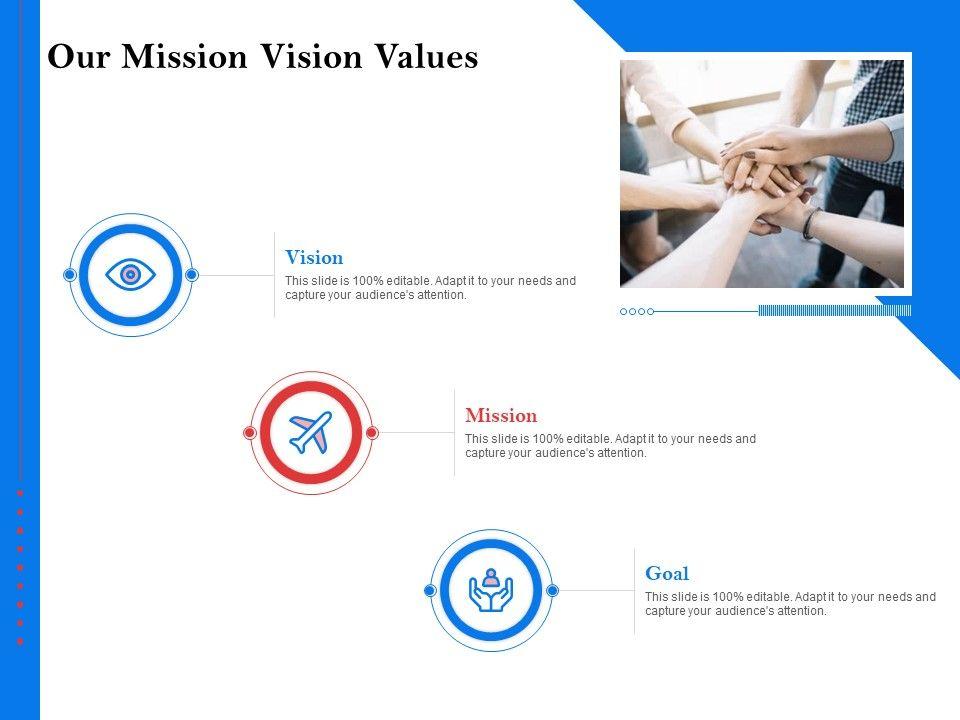 Our Mission Vision Values

Vision
This slide is 100% editable. Adapt it to your needs and capture your audience's attention.

Mission
This slide is 100% editable. Adapt it to your needs and capture your audience's attention.

Goal
This slide is 100% editable. Adapt it to your needs and capture your audience's attention.